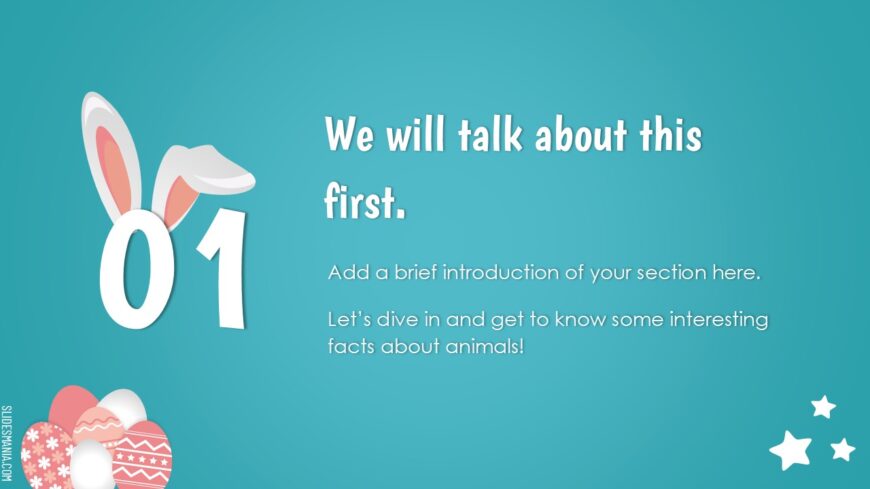 01

We will talk about this first.

Add a brief introduction of your section here.

Let's dive in and get to know some interesting facts about animals!

SLIDESMANIA.COM